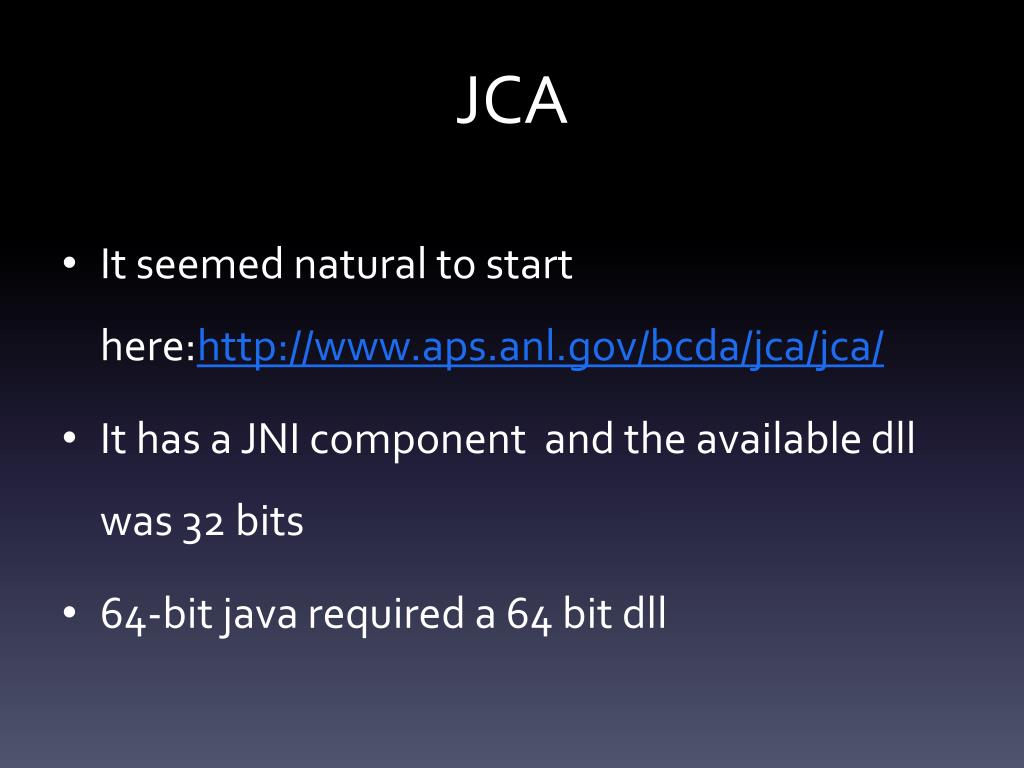 JCA

• It seemed natural to start here:http://www.aps.anl.gov/bcda/jca/jca/

• It has a JNI component and the available dll was 32 bits

• 64-bit java required a 64 bit dll